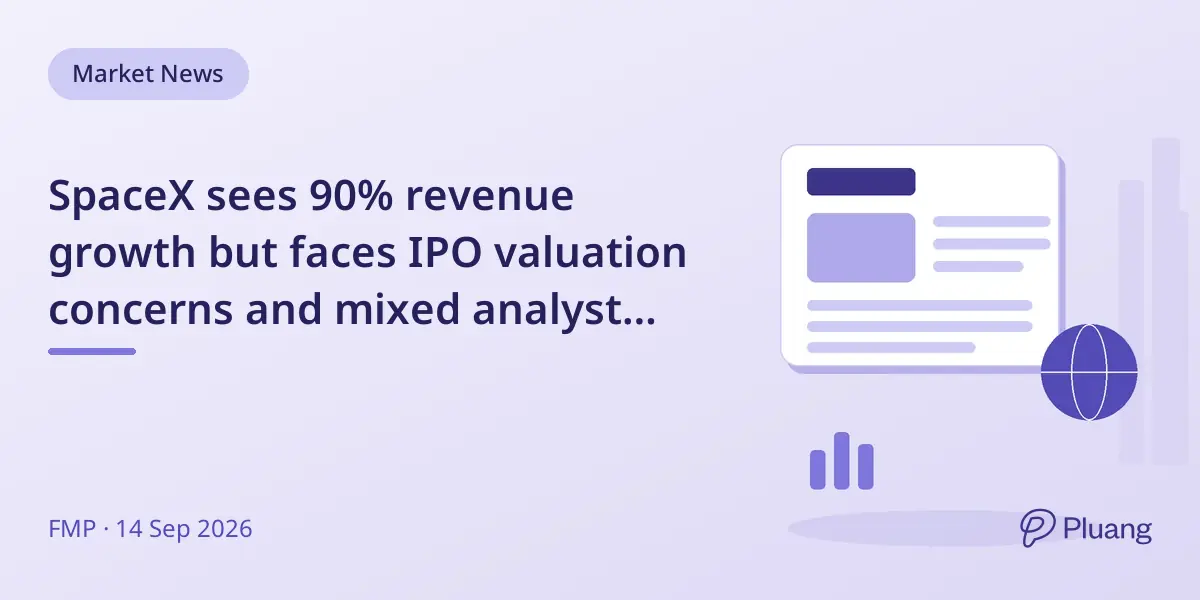 Market News

SpaceX sees 90% revenue growth but faces IPO valuation concerns and mixed analyst...

FMP · 14 Sep 2026

Pluang